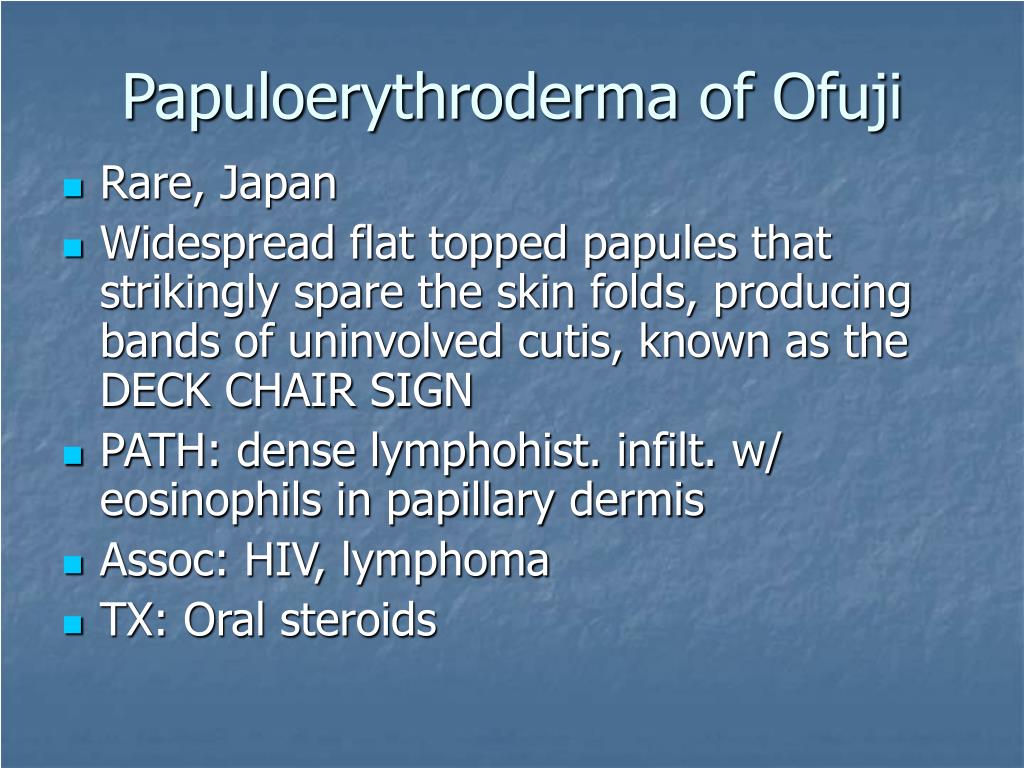 Papuloerythroderma of Ofuji

- Rare, Japan
- Widespread flat topped papules that strikingly spare the skin folds, producing bands of uninvolved cutis, known as the DECK CHAIR SIGN
- PATH: dense lymphohist. infilt. w/ eosinophils in papillary dermis
- Assoc: HIV, lymphoma
- TX: Oral steroids